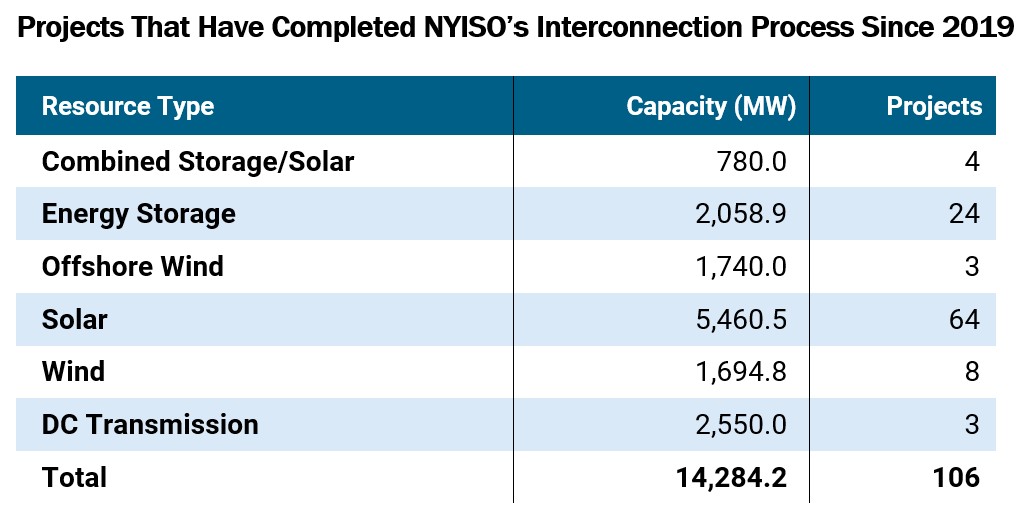 Projects That Have Completed NYISO's Interconnection Process Since 2019

| Resource Type | Capacity (MW) | Projects |
|---|---|---|
| Combined Storage/Solar | 780.0 | 4 |
| Energy Storage | 2,058.9 | 24 |
| Offshore Wind | 1,740.0 | 3 |
| Solar | 5,460.5 | 64 |
| Wind | 1,694.8 | 8 |
| DC Transmission | 2,550.0 | 3 |
| Total | 14,284.2 | 106 |